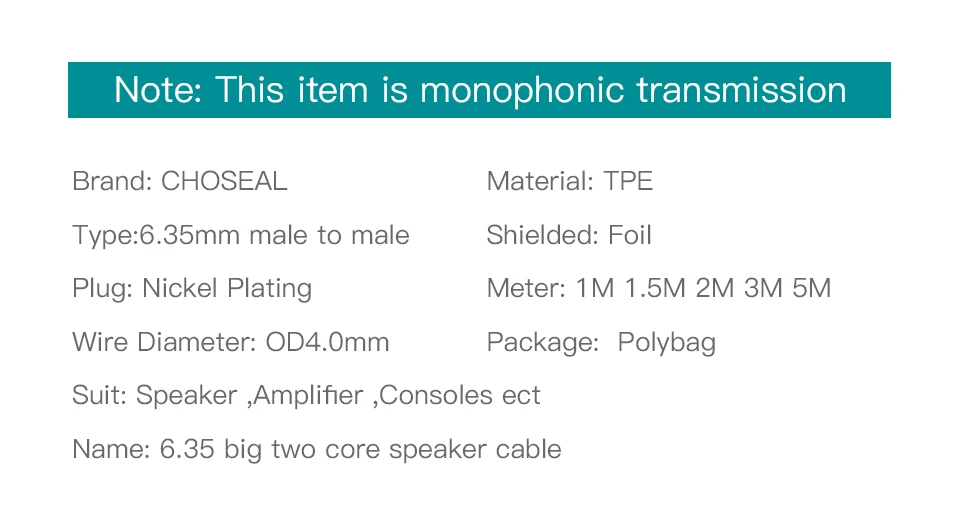 Note: This item is monophonic transmission

Brand: CHOSEAL

Type:6.35mm male to male

Plug: Nickel Plating

Wire Diameter: OD4.0mm

Material: TPE

Shielded: Foil

Meter: 1M 1.5M 2M 3M 5M

Package:  Polybag

Suit: Speaker ,Amplifier ,Consoles ect

Name: 6.35 big two core speaker cable